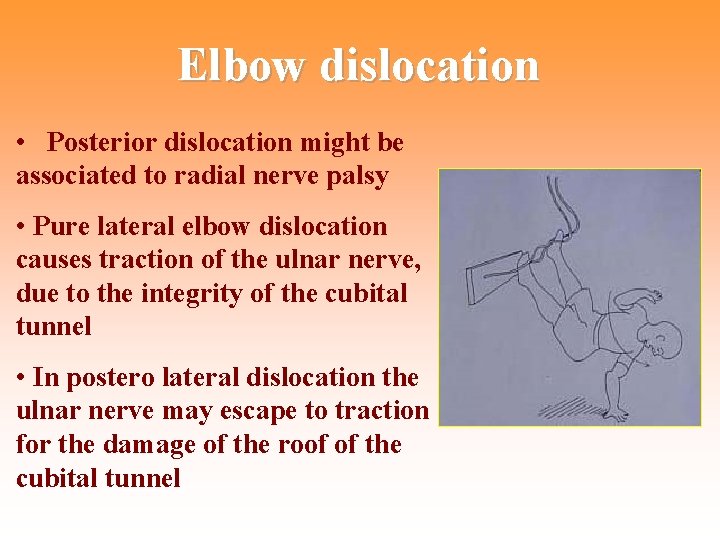 Elbow dislocation

• Posterior dislocation might be associated to radial nerve palsy

• Pure lateral elbow dislocation causes traction of the ulnar nerve, due to the integrity of the cubital tunnel

• In postero lateral dislocation the ulnar nerve may escape to traction for the damage of the roof of the cubital tunnel